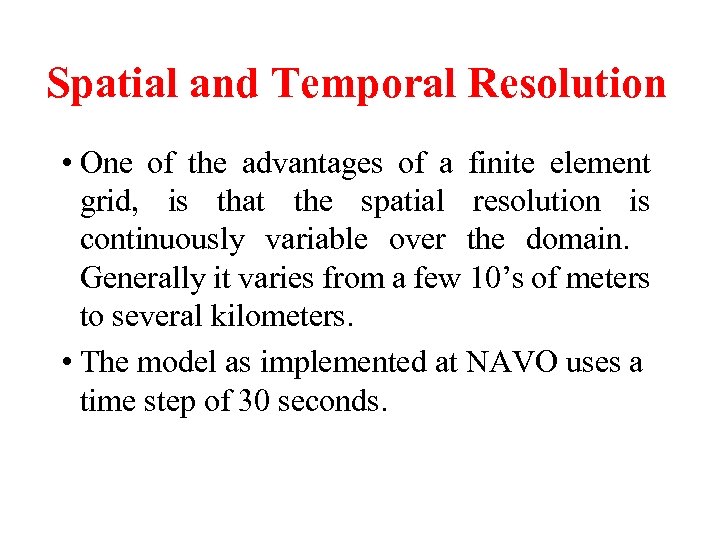 Spatial and Temporal Resolution

• One of the advantages of a finite element grid, is that the spatial resolution is continuously variable over the domain. Generally it varies from a few 10's of meters to several kilometers.

• The model as implemented at NAVO uses a time step of 30 seconds.